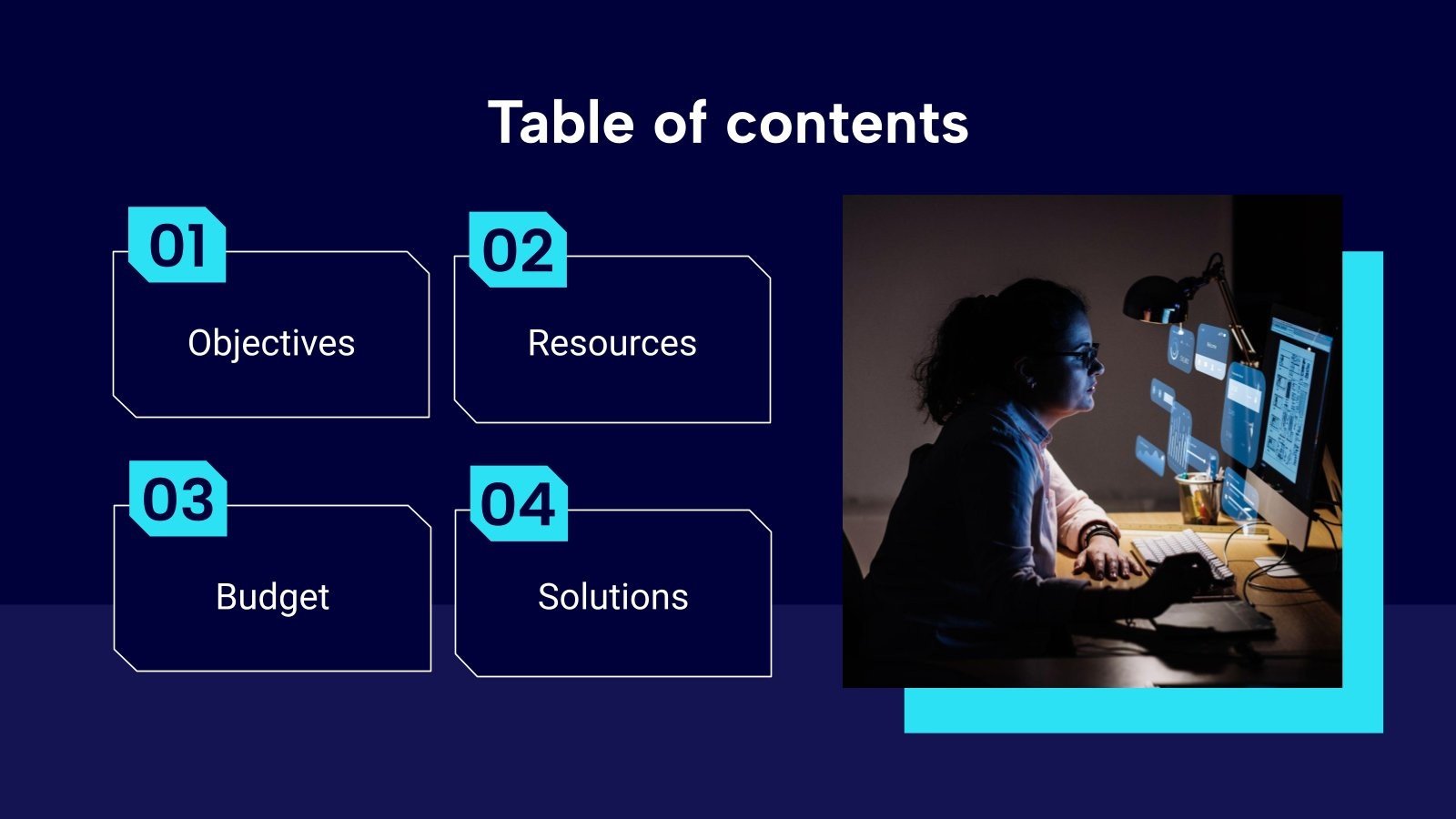 Table of contents

01

Objectives

02

Resources

03

Budget

04

Solutions